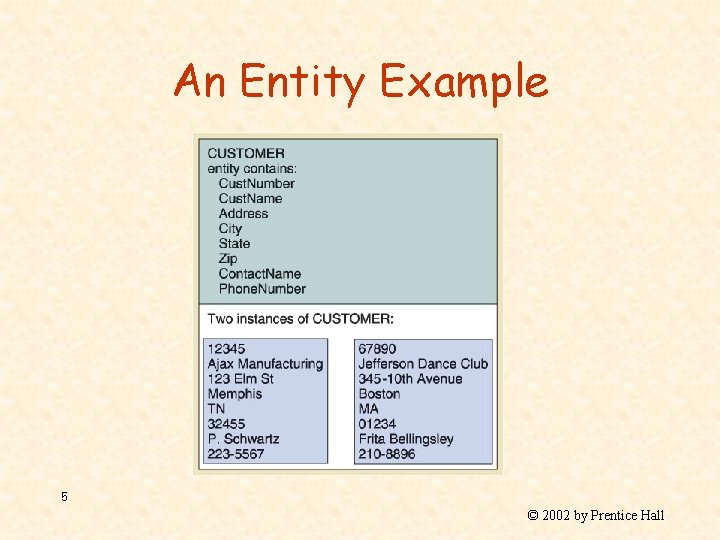 An Entity Example

CUSTOMER
entity contains:
CustNumber
CustName
Address
City
State
Zip
ContactName
PhoneNumber

Two instances of CUSTOMER:

12345
Ajax Manufacturing
123 Elm St
Memphis
TN
32455
P. Schwartz
223-5567

67890
Jefferson Dance Club
345-10th Avenue
Boston
MA
01234
Frita Bellingsley
210-8896

5

© 2002 by Prentice Hall